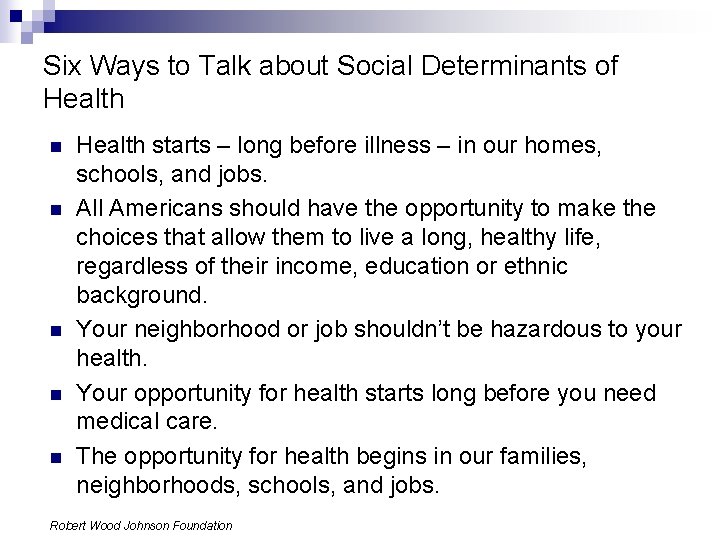 Six Ways to Talk about Social Determinants of Health

- Health starts – long before illness – in our homes, schools, and jobs.
- All Americans should have the opportunity to make the choices that allow them to live a long, healthy life, regardless of their income, education or ethnic background.
- Your neighborhood or job shouldn't be hazardous to your health.
- Your opportunity for health starts long before you need medical care.
- The opportunity for health begins in our families, neighborhoods, schools, and jobs.

Robert Wood Johnson Foundation